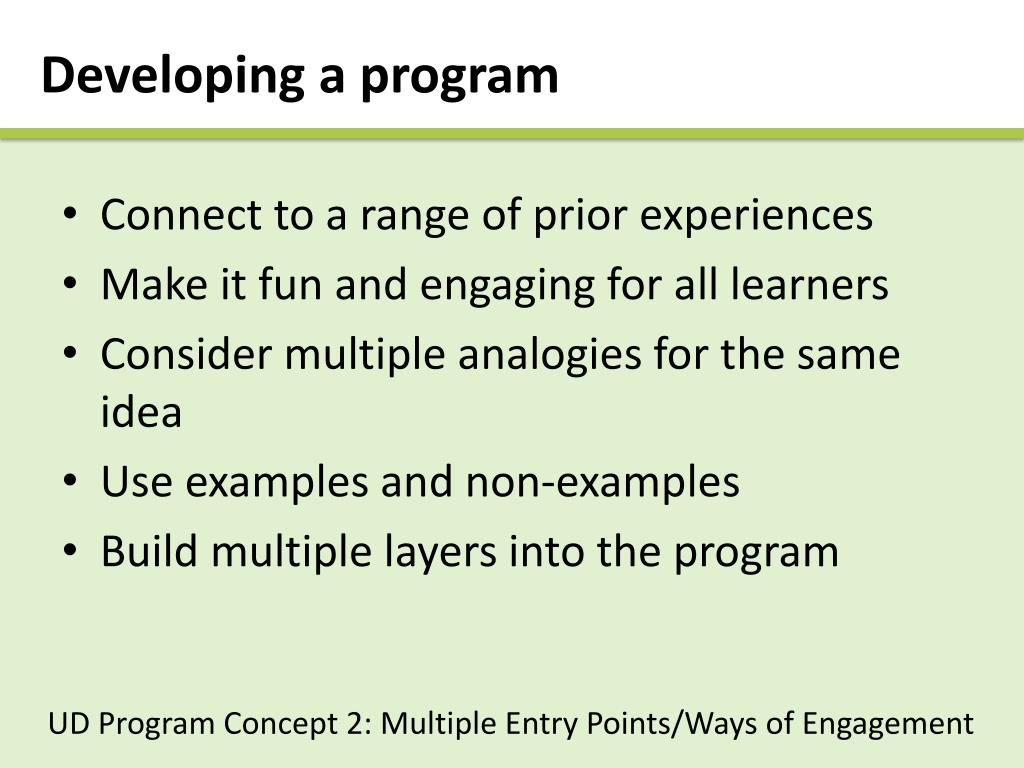 Developing a program

• Connect to a range of prior experiences
• Make it fun and engaging for all learners
• Consider multiple analogies for the same idea
• Use examples and non-examples
• Build multiple layers into the program

UD Program Concept 2: Multiple Entry Points/Ways of Engagement